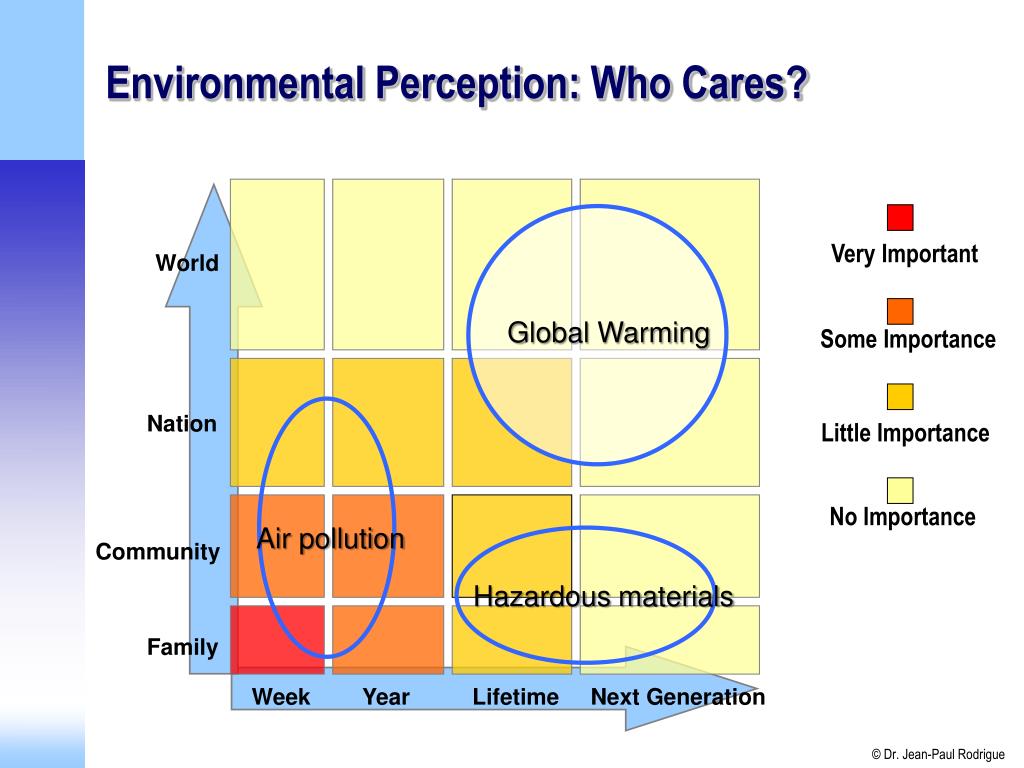 Environmental Perception: Who Cares?

World

Nation

Community

Family

Week Year Lifetime Next Generation

Global Warming

Air pollution

Hazardous materials

Very Important

Some Importance

Little Importance

No Importance

© Dr. Jean-Paul Rodrigue